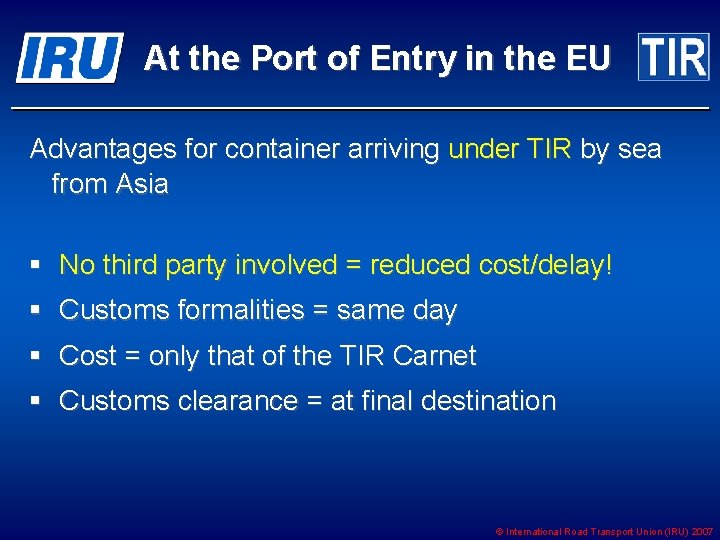 IRU At the Port of Entry in the EU TIR

Advantages for container arriving under TIR by sea from Asia

▪ No third party involved = reduced cost/delay!
▪ Customs formalities = same day
▪ Cost = only that of the TIR Carnet
▪ Customs clearance = at final destination

© International Road Transport Union (IRU) 2007